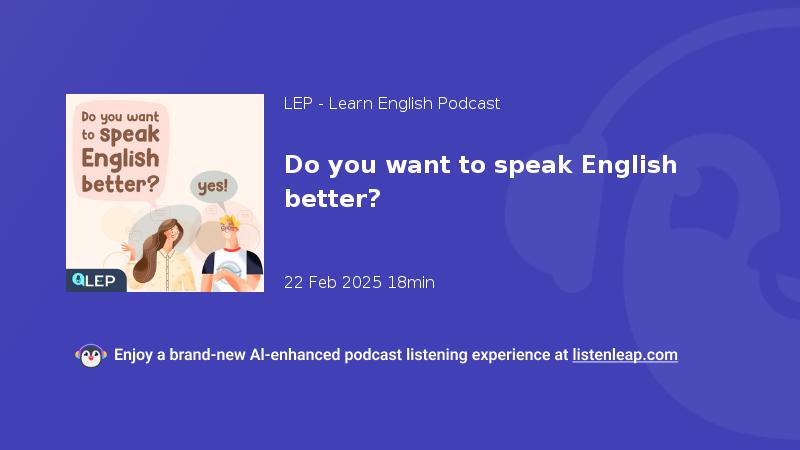 Do you want to speak English better?

yes!

LEP

LEP - Learn English Podcast

Do you want to speak English better?

22 Feb 2025 18min

Enjoy a brand-new AI-enhanced podcast listening experience at listenleap.com